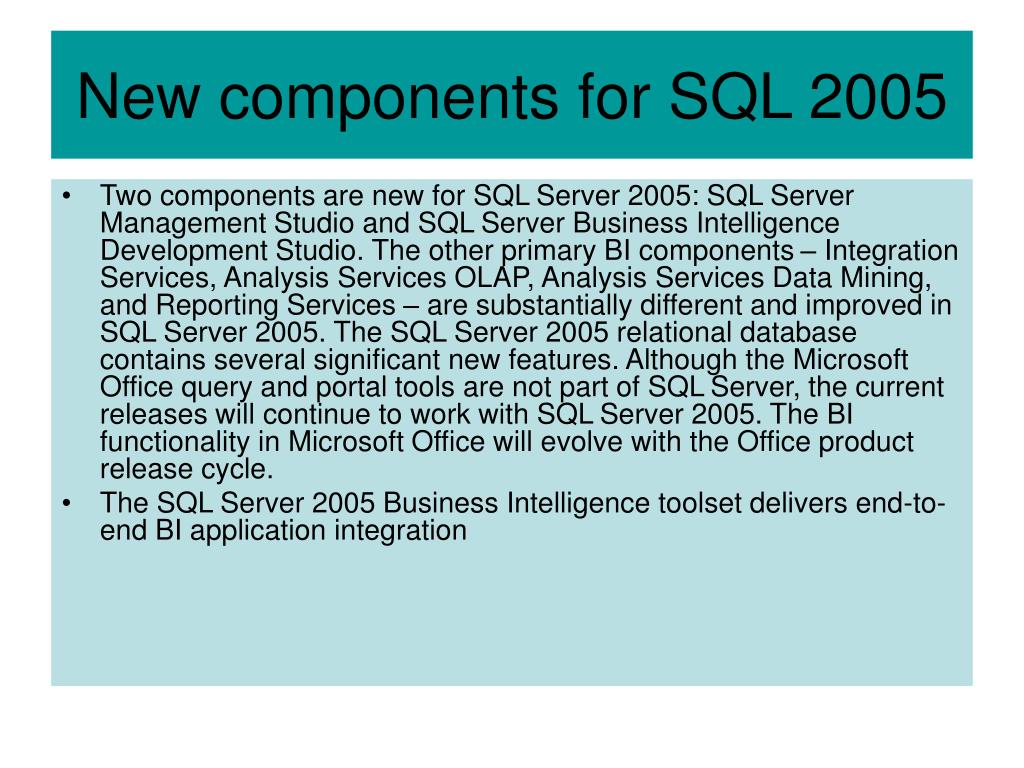 New components for SQL 2005

• Two components are new for SQL Server 2005: SQL Server Management Studio and SQL Server Business Intelligence Development Studio. The other primary BI components – Integration Services, Analysis Services OLAP, Analysis Services Data Mining, and Reporting Services – are substantially different and improved in SQL Server 2005. The SQL Server 2005 relational database contains several significant new features. Although the Microsoft Office query and portal tools are not part of SQL Server, the current releases will continue to work with SQL Server 2005. The BI functionality in Microsoft Office will evolve with the Office product release cycle.
• The SQL Server 2005 Business Intelligence toolset delivers end-to-end BI application integration